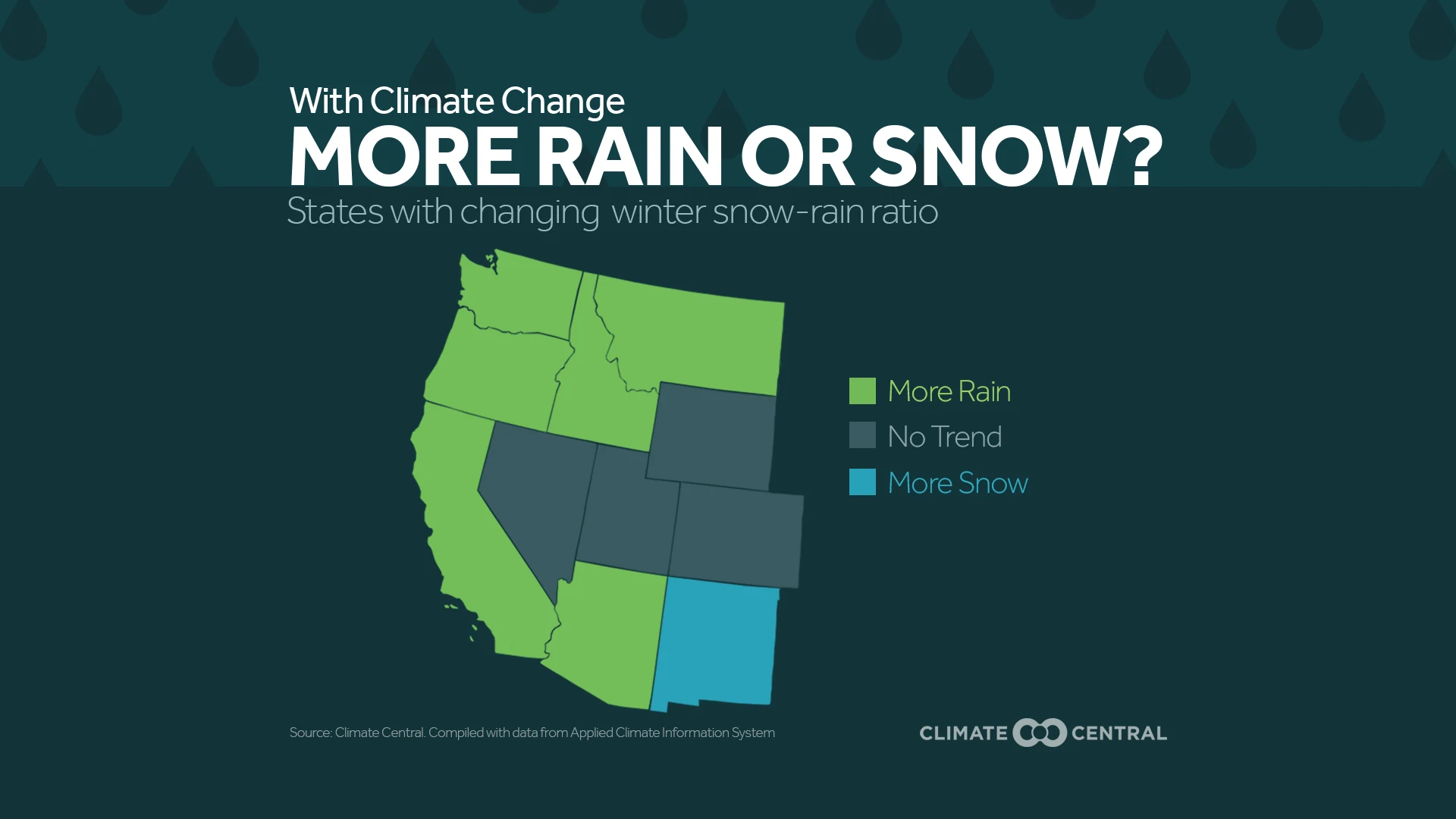 With Climate Change
MORE RAIN OR SNOW?
States with changing winter snow-rain ratio

More Rain
No Trend
More Snow

Source: Climate Central. Compiled with data from Applied Climate Information System

CLIMATE CENTRAL